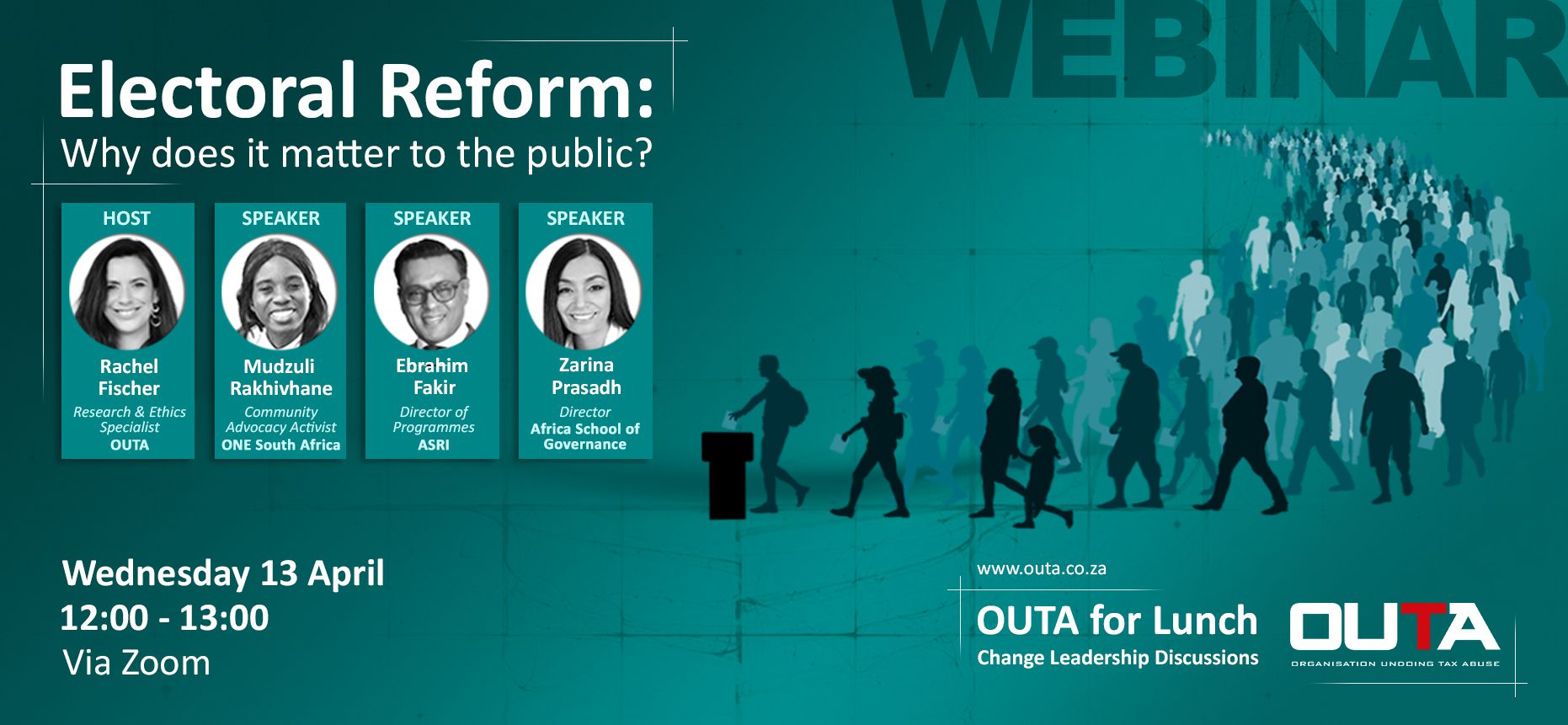 WEBINAR

Electoral Reform:
Why does it matter to the public?

HOST
Rachel Fischer
Research & Ethics Specialist
OUTA

SPEAKER
Mudzuli Rakhivhane
Community Advocacy Activist
ONE South Africa

SPEAKER
Ebrahim Fakir
Director of Programmes
ASRI

SPEAKER
Zarina Prasadh
Director
Africa School of Governance

Wednesday 13 April
12:00 - 13:00
Via Zoom

www.outa.co.za
OUTA for Lunch
Change Leadership Discussions

OUTA
ORGANISATION UNDOING TAX ABUSE